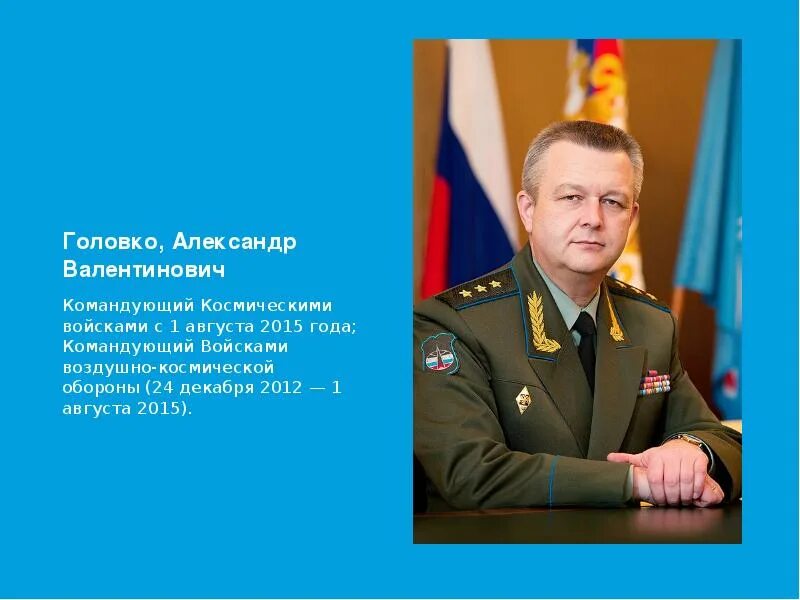 Головко, Александр Валентинович

Командующий Космическими войсками с 1 августа 2015 года; Командующий Войсками воздушно-космической обороны (24 декабря 2012 — 1 августа 2015).